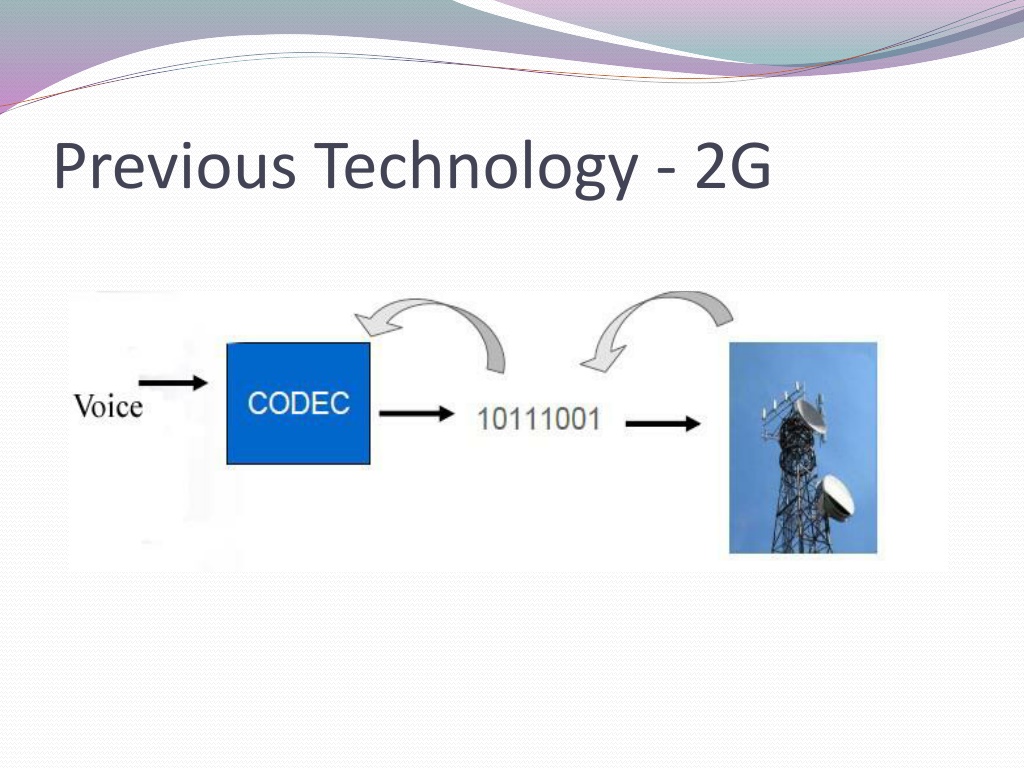 Previous Technology - 2G

Voice

CODEC

10111001